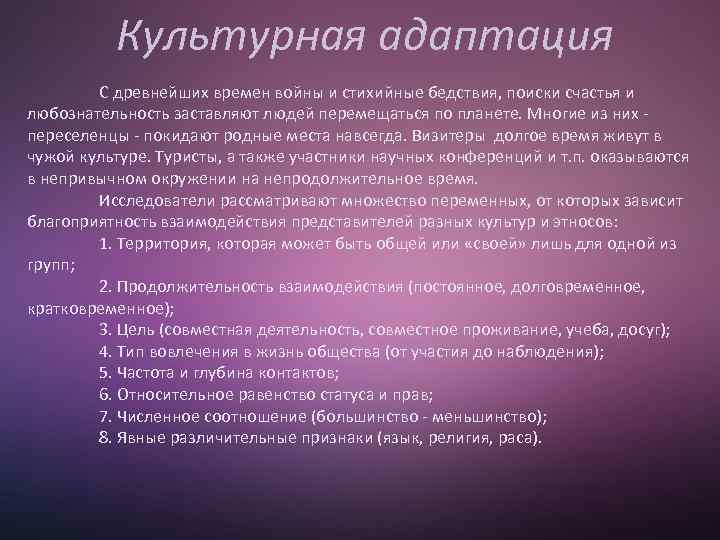 Культурная адаптация

С древнейших времен войны и стихийные бедствия, поиски счастья и любознательность заставляют людей перемещаться по планете. Многие из них - переселенцы - покидают родные места навсегда. Визитеры долгое время живут в чужой культуре. Туристы, а также участники научных конференций и т.п. оказываются в непривычном окружении на непродолжительное время.

Исследователи рассматривают множество переменных, от которых зависит благоприятность взаимодействия представителей разных культур и этносов:

1. Территория, которая может быть общей или «своей» лишь для одной из групп;

2. Продолжительность взаимодействия (постоянное, долговременное, кратковременное);

3. Цель (совместная деятельность, совместное проживание, учеба, досуг);

4. Тип вовлечения в жизнь общества (от участия до наблюдения);

5. Частота и глубина контактов;

6. Относительное равенство статуса и прав;

7. Численное соотношение (большинство - меньшинство);

8. Явные различительные признаки (язык, религия, раса).